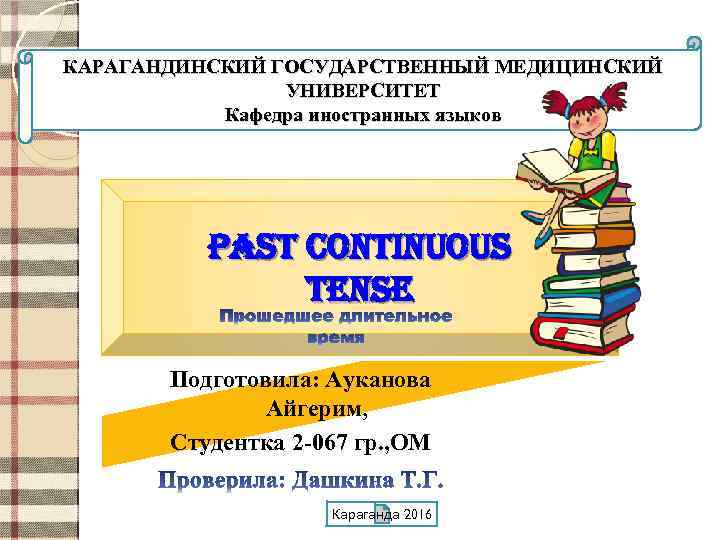 КАРАГАНДИНСКИЙ ГОСУДАРСТВЕННЫЙ МЕДИЦИНСКИЙ УНИВЕРСИТЕТ
Кафедра иностранных языков

PAST CONTINUOUS TENSE
Прошедшее длительное время

Подготовила: Ауканова Айгерим,
Студентка 2-067 гр.,ОМ

Проверила: Дашкина Т.Г.

Караганда 2016